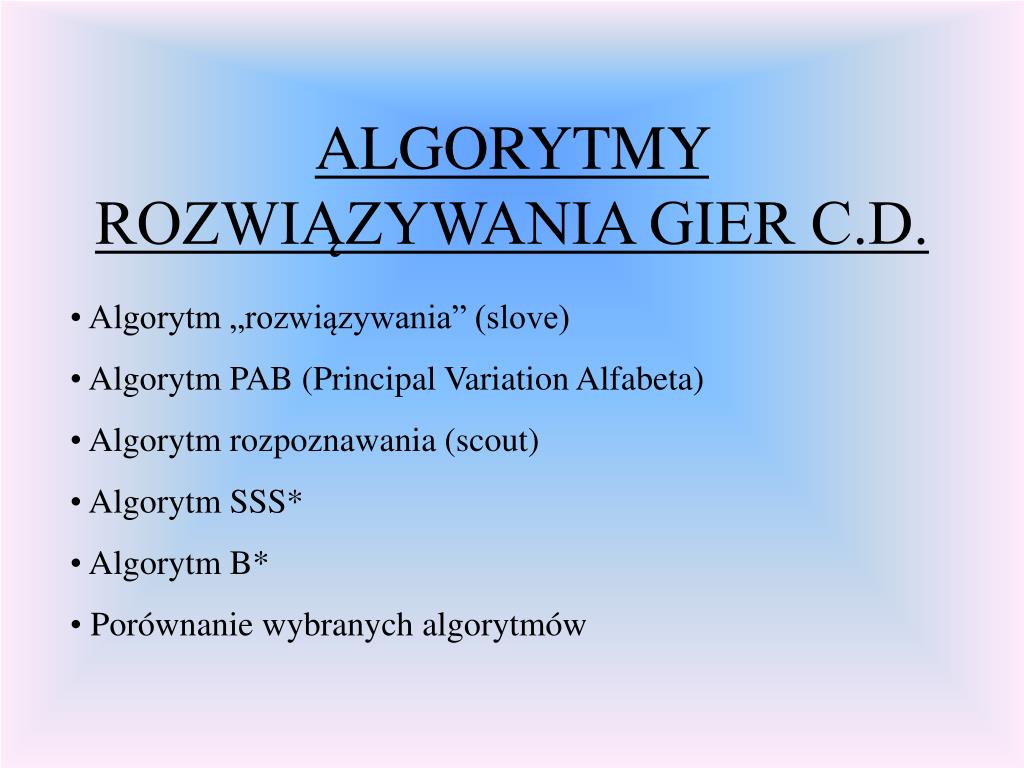 ALGORYTMY ROZWIĄZYWANIA GIER C.D.

• Algorytm „rozwiązywania” (slove)

• Algorytm PAB (Principal Variation Alfabeta)

• Algorytm rozpoznawania (scout)

• Algorytm SSS*

• Algorytm B*

• Porównanie wybranych algorytmów